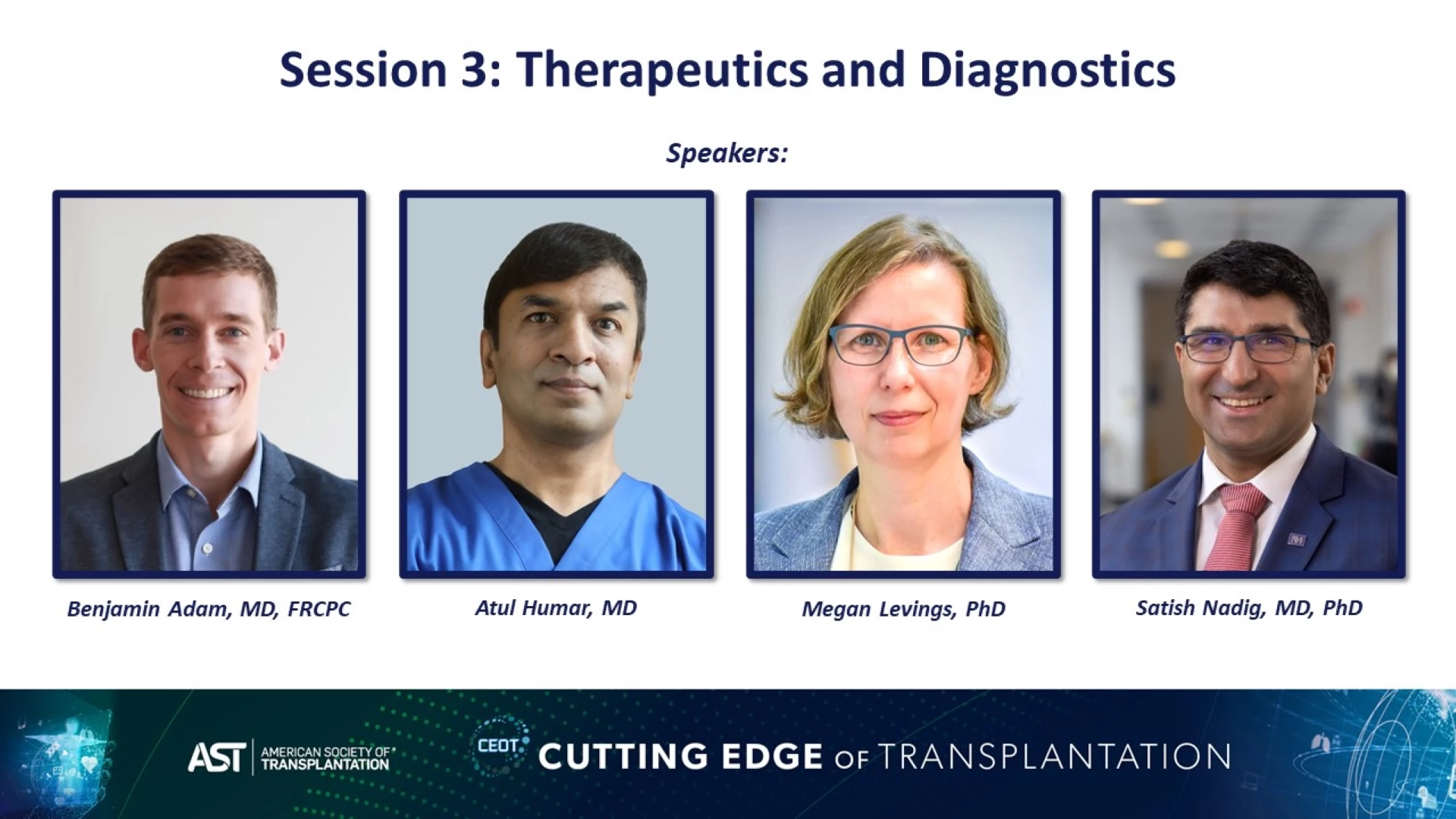 Session 3: Therapeutics and Diagnostics

Speakers:

Benjamin Adam, MD, FRCPC

Atul Humar, MD

Megan Levings, PhD

Satish Nadig, MD, PhD

AST AMERICAN SOCIETY OF TRANSPLANTATION

CEOT CUTTING EDGE OF TRANSPLANTATION